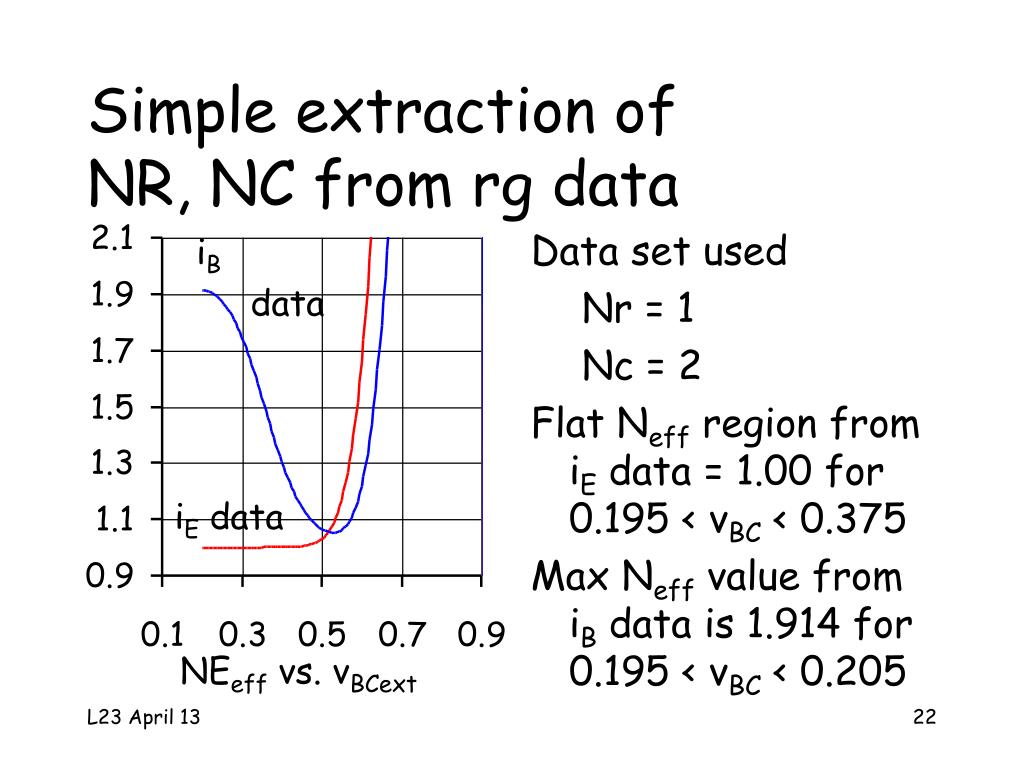 Simple extraction of NR, NC from rg data

2.1
1.9
1.7
1.5
1.3
1.1
0.9

$i_B$
data

$i_E$ data

0.1 0.3 0.5 0.7 0.9

$NE_{eff}$ vs. $v_{BCext}$

Data set used
Nr = 1
Nc = 2
Flat $N_{eff}$ region from $i_E$ data = 1.00 for 0.195 < $v_{BC}$ < 0.375
Max $N_{eff}$ value from $i_B$ data is 1.914 for 0.195 < $v_{BC}$ < 0.205

L23 April 13

22